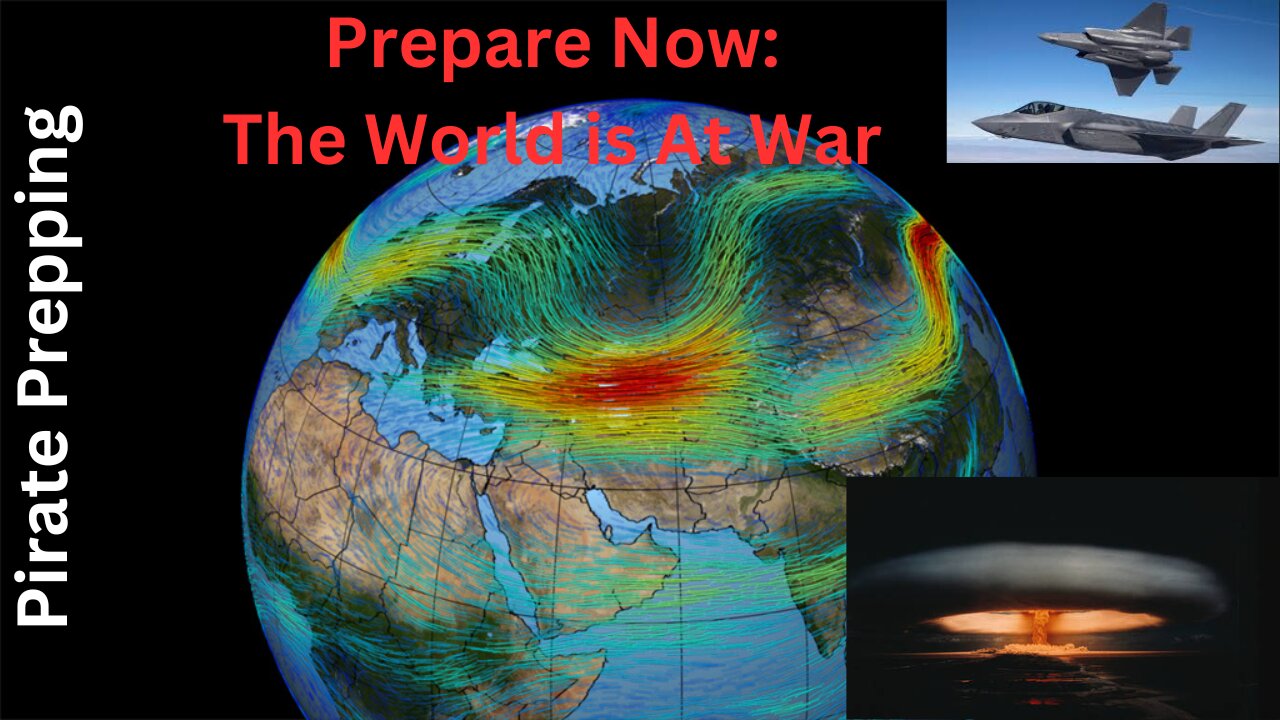 Pirate Prepping

Prepare Now:
The World is At War